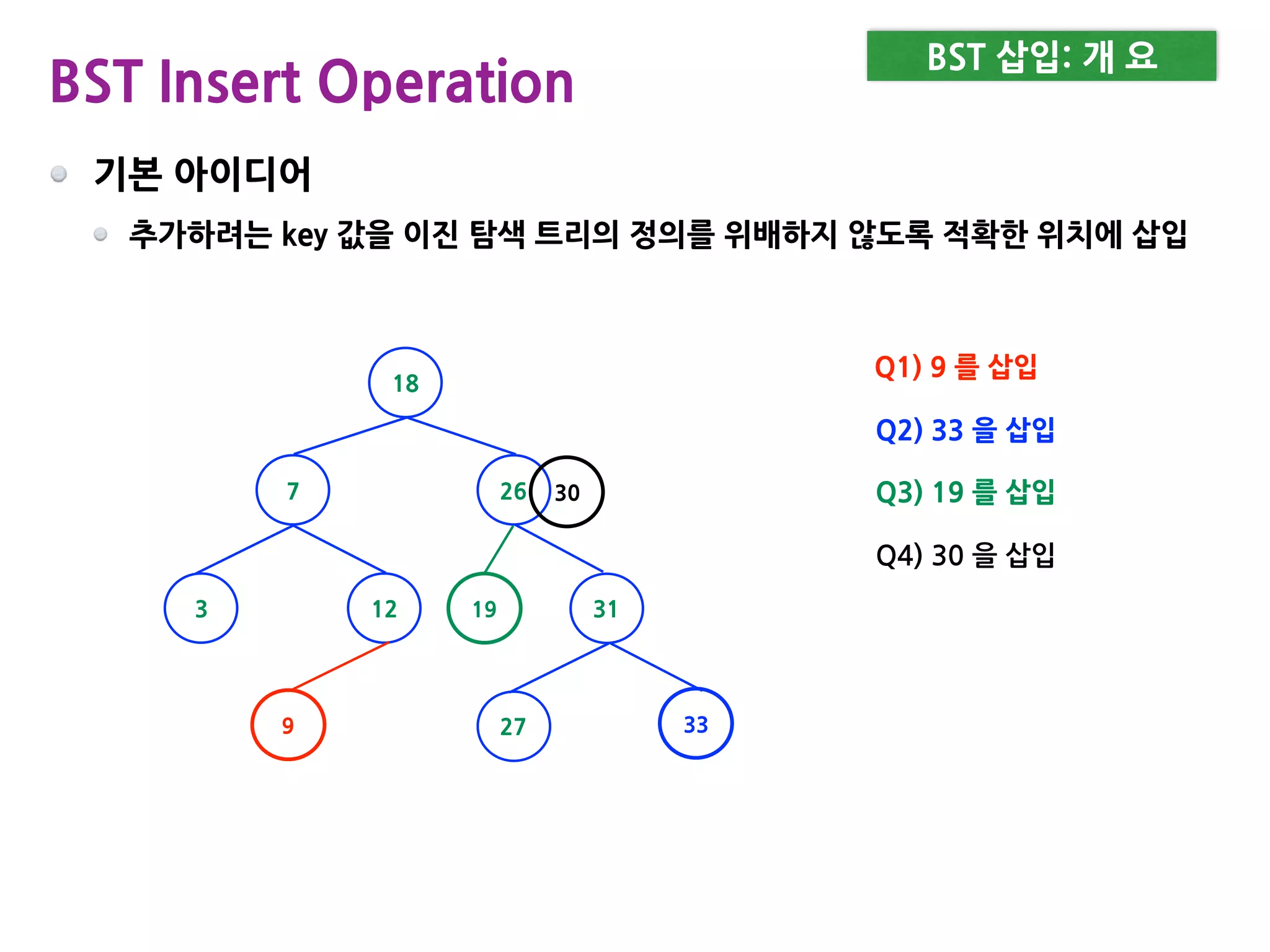 BST 삽입: 개 요

BST Insert Operation

기본 아이디어

추가하려는 key 값을 이진 탐색 트리의 정의를 위배하지 않도록 적확한 위치에 삽입

18

7

26

30

3

12

19

31

9

27

33

Q1) 9 를 삽입

Q2) 33 을 삽입

Q3) 19 를 삽입

Q4) 30 을 삽입